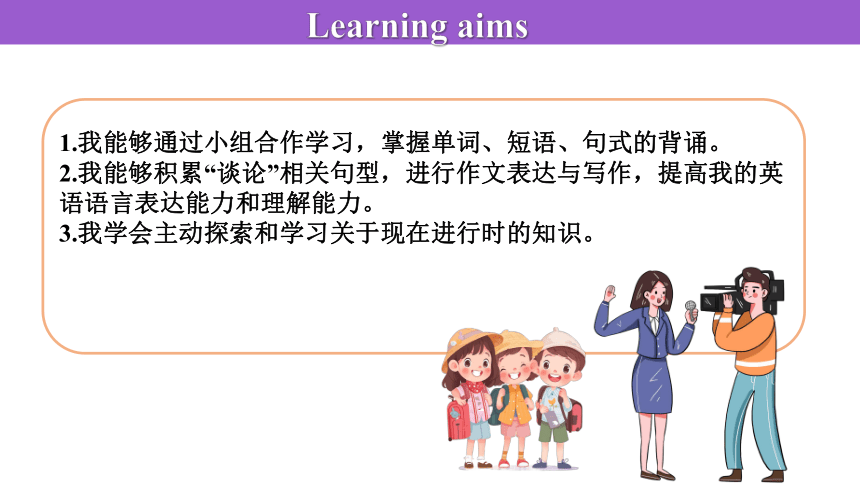 Learning aims

1.我能够通过小组合作学习，掌握单词、短语、句式的背诵。
2.我能够积累“谈论”相关句型，进行作文表达与写作，提高我的英语语言表达能力和理解能力。
3.我学会主动探索和学习关于现在进行时的知识。